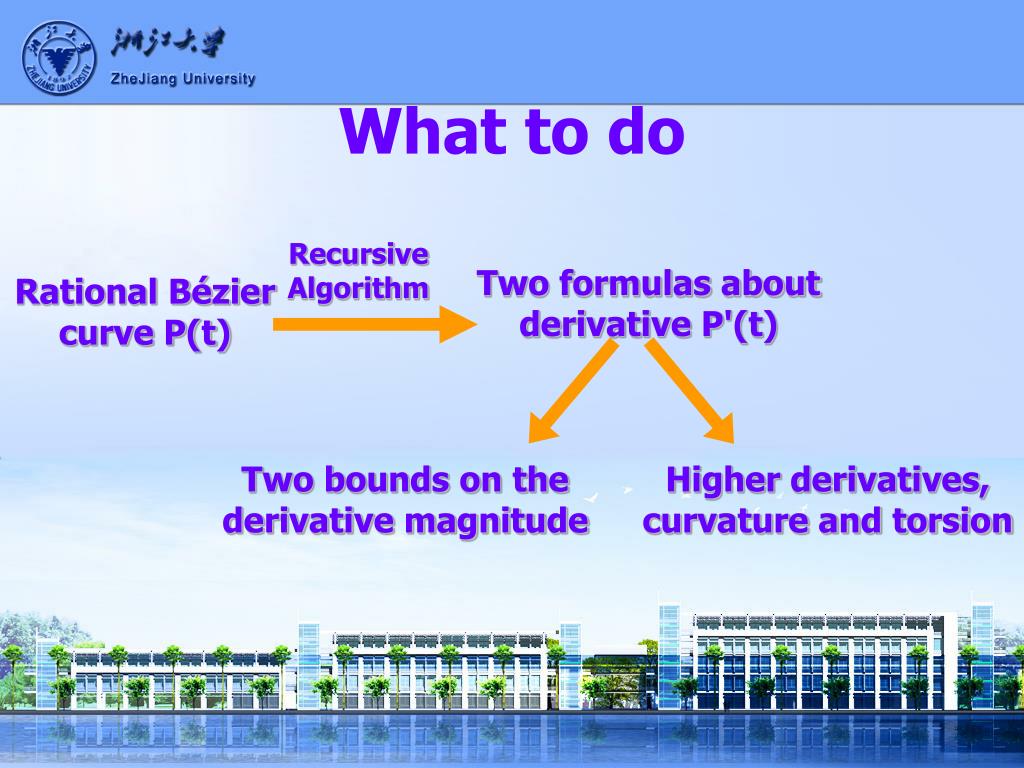 浙江大学
ZheJiang University

What to do

Rational Bézier curve P(t)

Recursive Algorithm

Two formulas about derivative P'(t)

Two bounds on the derivative magnitude

Higher derivatives, curvature and torsion